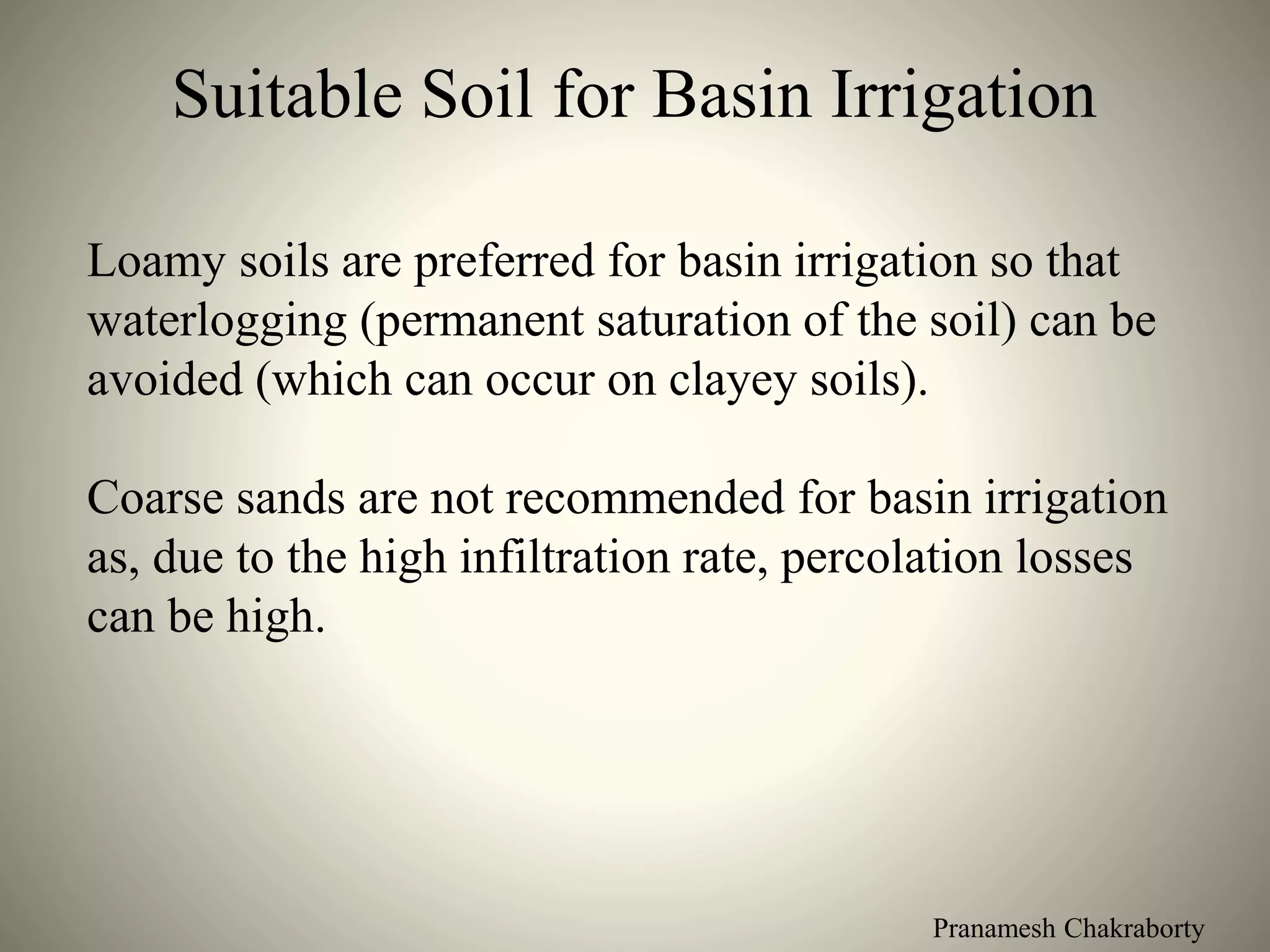 Suitable Soil for Basin Irrigation

Loamy soils are preferred for basin irrigation so that waterlogging (permanent saturation of the soil) can be avoided (which can occur on clayey soils).

Coarse sands are not recommended for basin irrigation as, due to the high infiltration rate, percolation losses can be high.

Pranamesh Chakraborty